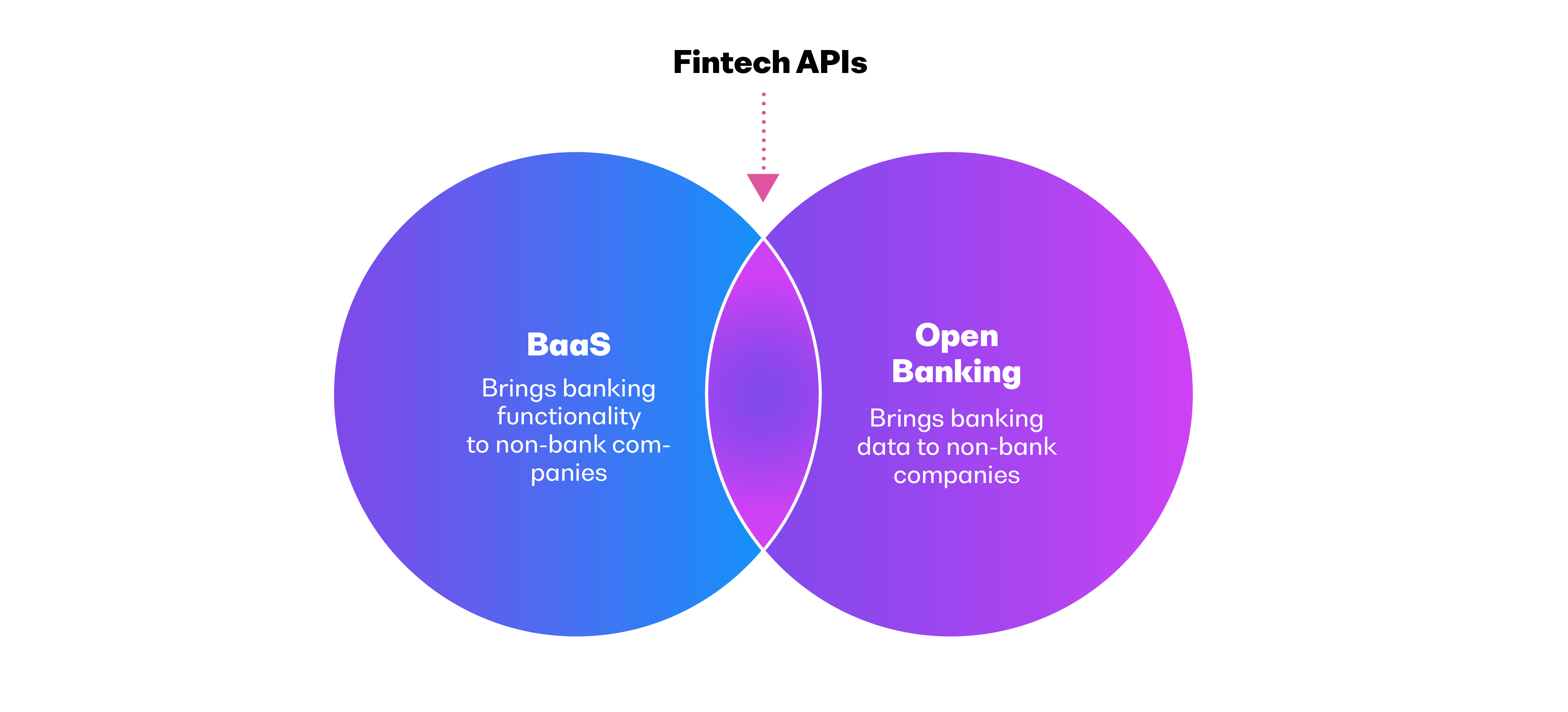 Fintech APIs

BaaS

Brings banking functionality to non-bank companies

Open Banking

Brings banking data to non-bank companies